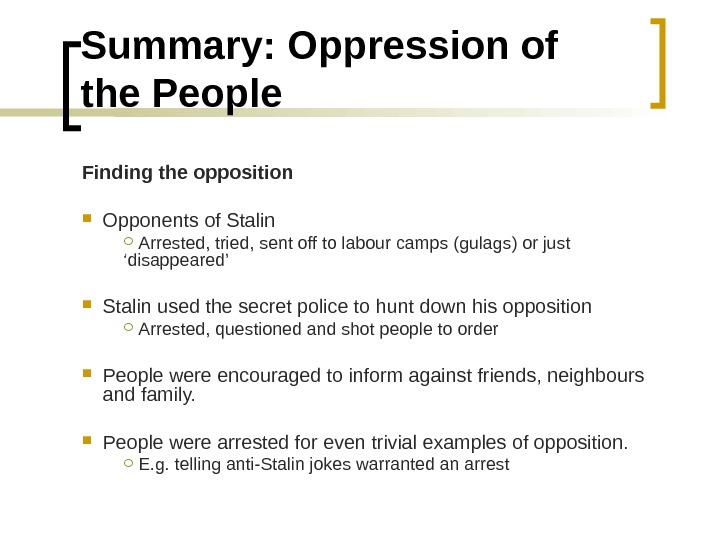 Summary: Oppression of the People

Finding the opposition

Opponents of Stalin
Arrested, tried, sent off to labour camps (gulags) or just ‘disappeared’

Stalin used the secret police to hunt down his opposition
Arrested, questioned and shot people to order

People were encouraged to inform against friends, neighbours and family.

People were arrested for even trivial examples of opposition.
E.g. telling anti-Stalin jokes warranted an arrest